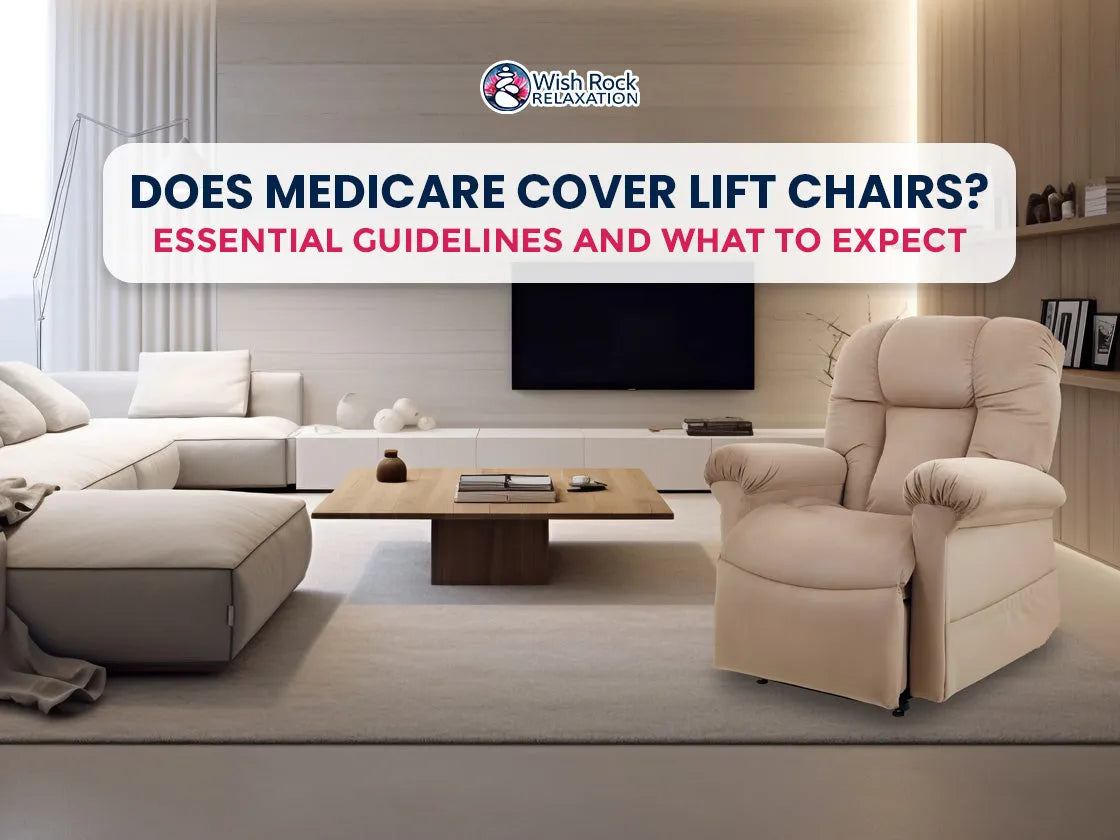 Wish Rock RELAXATION

DOES MEDICARE COVER LIFT CHAIRS?
ESSENTIAL GUIDELINES AND WHAT TO EXPECT